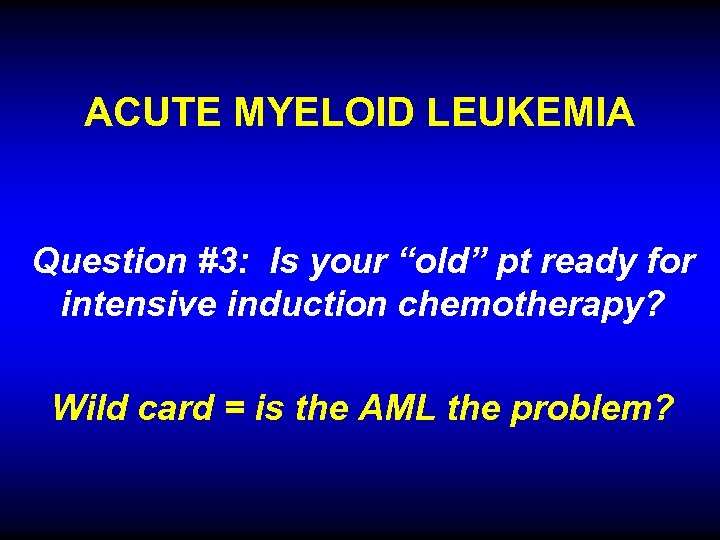 ACUTE MYELOID LEUKEMIA

Question #3: Is your “old” pt ready for intensive induction chemotherapy?

Wild card = is the AML the problem?